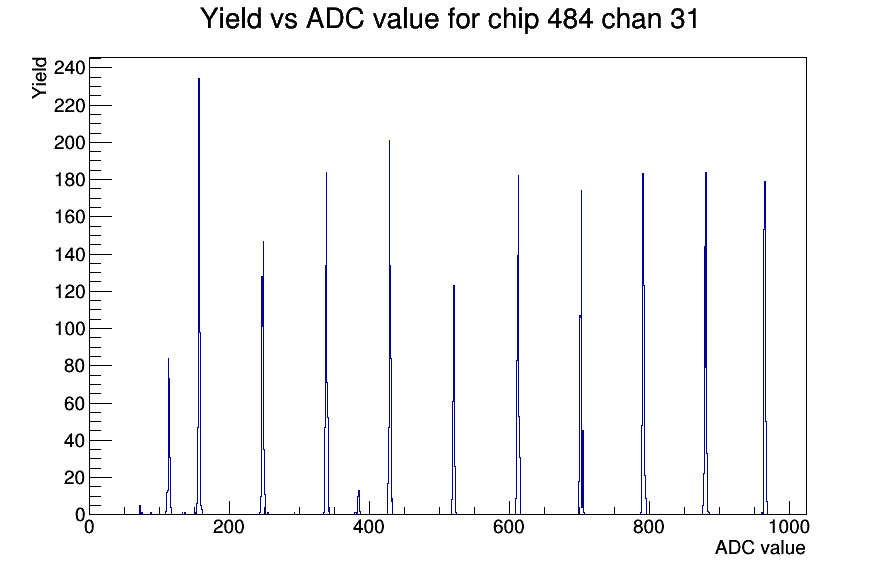 Yield vs ADC value for chip 484 chan 31

Yield

240
220
200
180
160
140
120
100
80
60
40
20
0

0
200
400
600
800
1000

ADC value